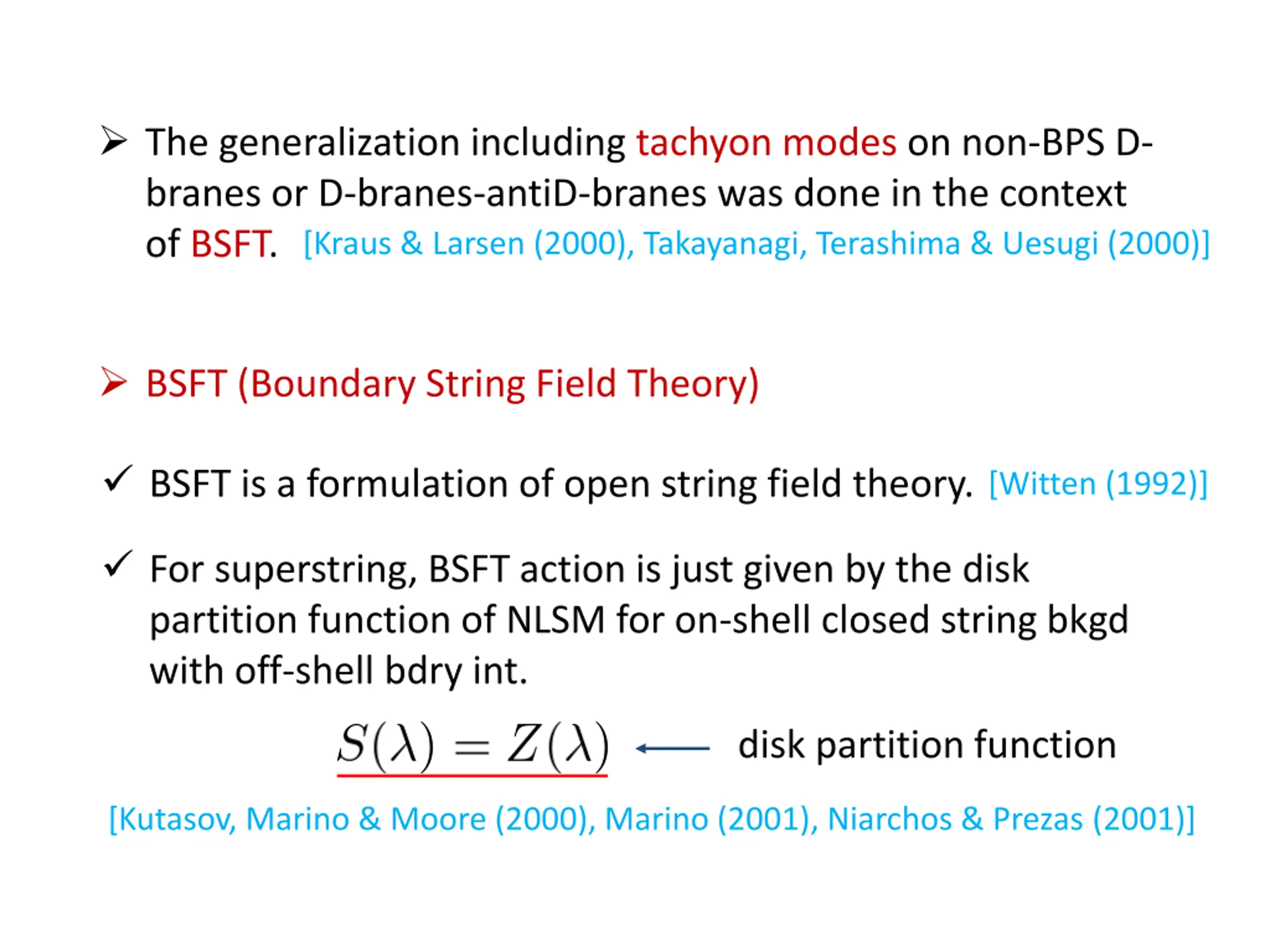 ➢ The generalization including tachyon modes on non-BPS D-branes or D-branes-antiD-branes was done in the context of BSFT. [Kraus & Larsen (2000), Takayanagi, Terashima & Uesugi (2000)]

➢ BSFT (Boundary String Field Theory)

✓ BSFT is a formulation of open string field theory. [Witten (1992)]

✓ For superstring, BSFT action is just given by the disk partition function of NLSM for on-shell closed string bkgd with off-shell bdry int.

$S(\lambda) = Z(\lambda)$ ⟵ disk partition function

[Kutasov, Marino & Moore (2000), Marino (2001), Niarchos & Prezas (2001)]